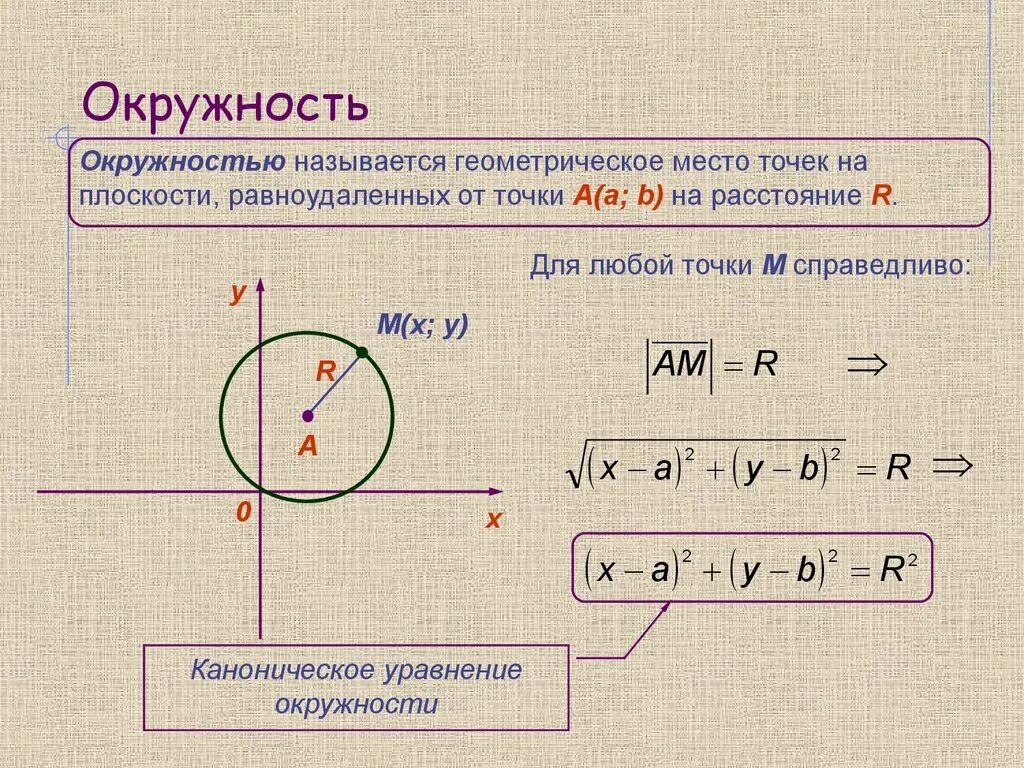 Окружность

Окружностью называется геометрическое место точек на плоскости, равноудаленных от точки A(a; b) на расстояние R.

Для любой точки M справедливо:

y

M(x; y)

R

A

0

x

$\left|\overline{AM}\right| = R \Rightarrow$

$\sqrt{(x-a)^2+(y-b)^2} = R \Rightarrow$

$(x-a)^2+(y-b)^2 = R^2$

Каноническое уравнение окружности